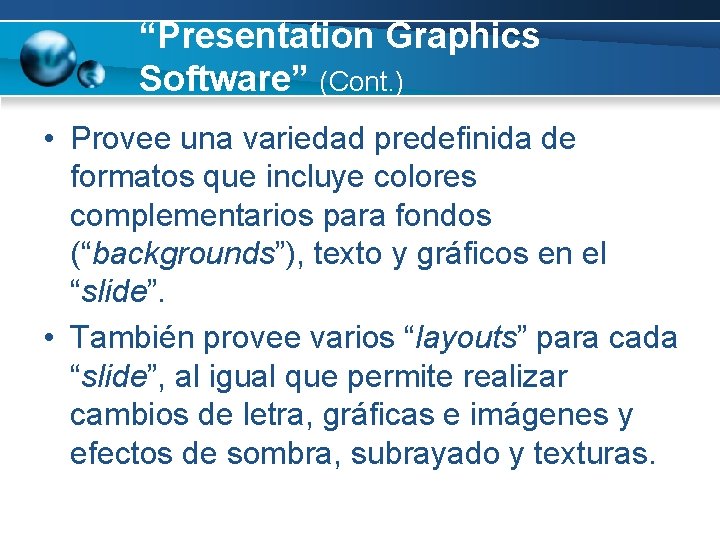 “Presentation Graphics Software” (Cont.)

• Provee una variedad predefinida de formatos que incluye colores complementarios para fondos (“backgrounds”), texto y gráficos en el “slide”.

• También provee varios “layouts” para cada “slide”, al igual que permite realizar cambios de letra, gráficas e imágenes y efectos de sombra, subrayado y texturas.